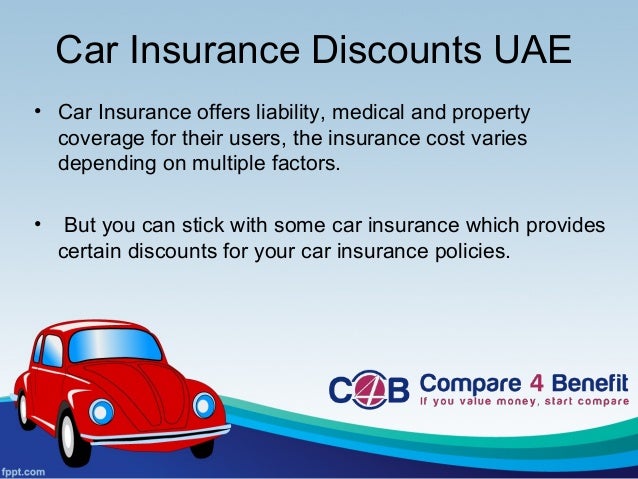 Car Insurance Discounts UAE

• Car Insurance offers liability, medical and property coverage for their users, the insurance cost varies depending on multiple factors.

• But you can stick with some car insurance which provides certain discounts for your car insurance policies.

C4B Compare 4 Benefit
If you value money, start compare

fppt.com